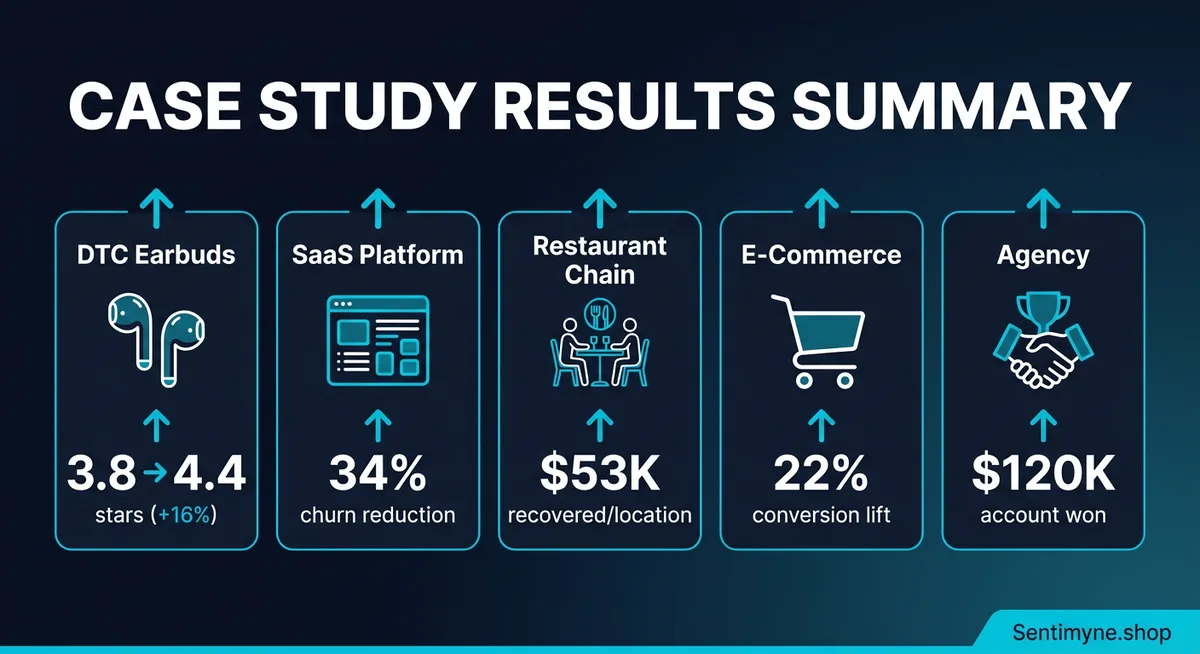 CASE STUDY RESULTS SUMMARY

DTC Earbuds

3.8 → 4.4

stars (+16%)

SaaS Platform

34%

churn reduction

Restaurant Chain

$53K

recovered/location

E-Commerce

22%

conversion lift

Agency

$120K

account won

Sentimyne.shop